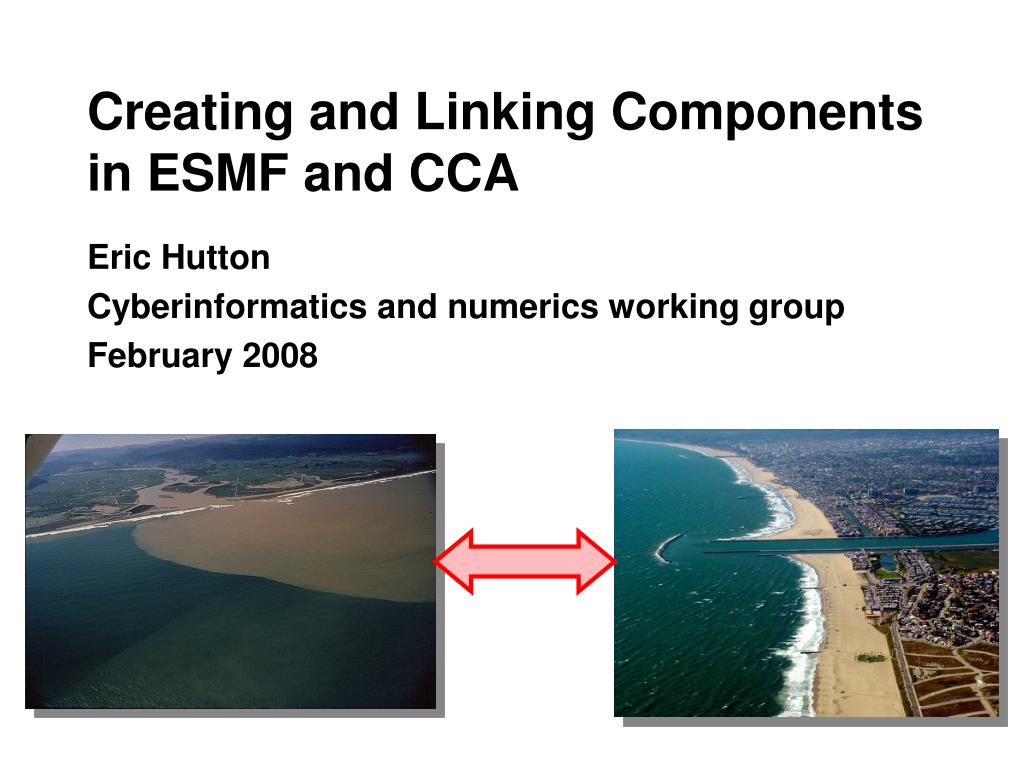 Creating and Linking Components in ESMF and CCA

Eric Hutton

Cyberinformatics and numerics working group

February 2008